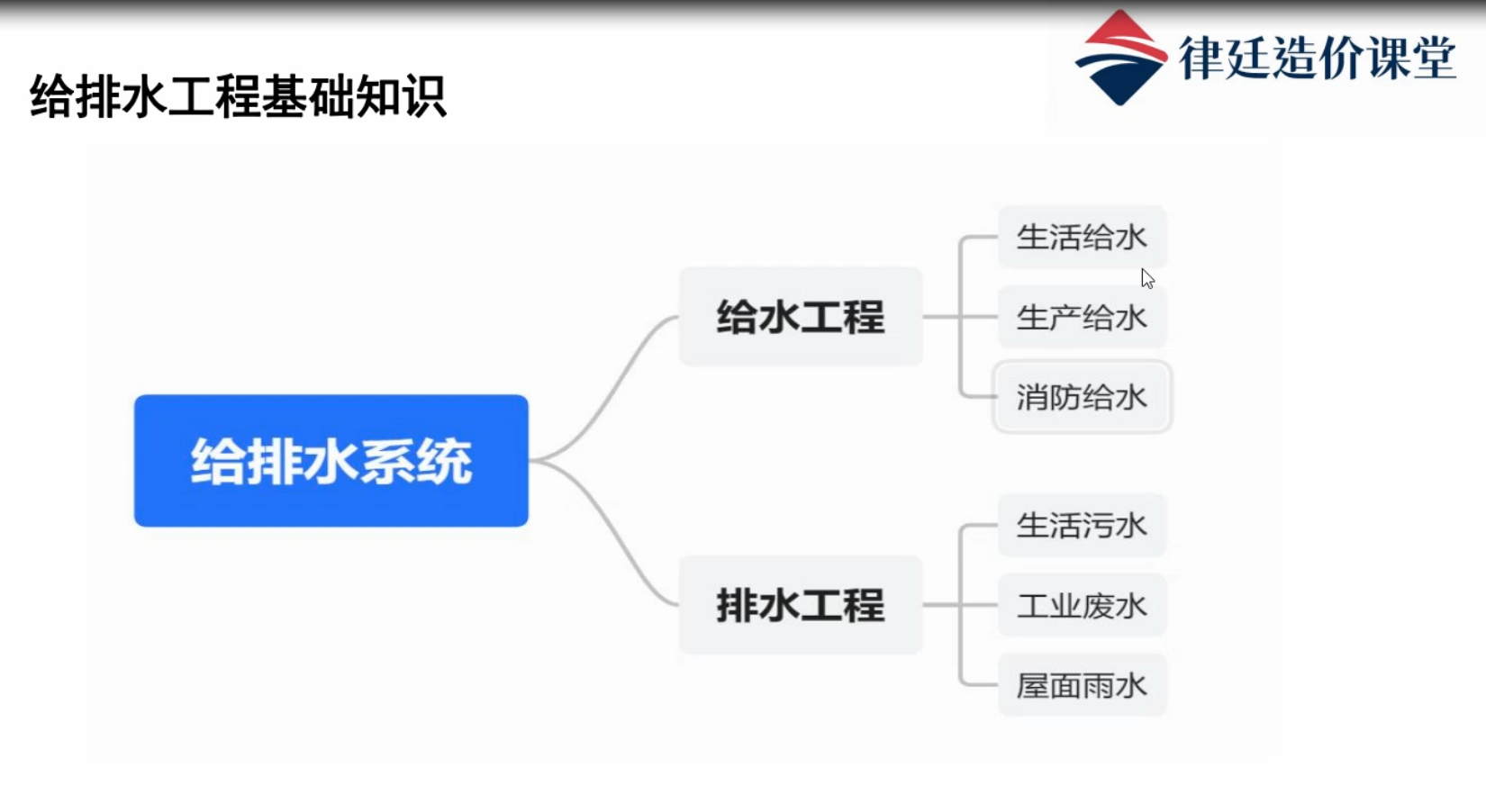 给排水工程基础知识

律廷造价课堂

给排水系统

给水工程

生活给水

生产给水

消防给水

排水工程

生活污水

工业废水

屋面雨水